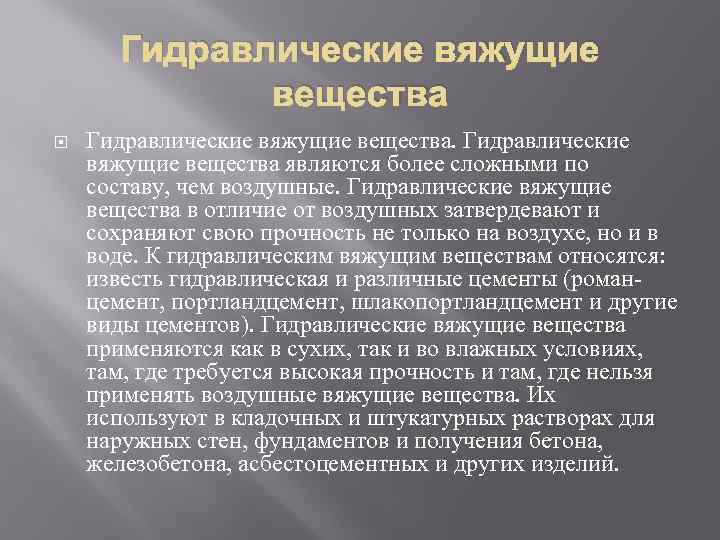 Гидравлические вяжущие вещества

Гидравлические вяжущие вещества. Гидравлические вяжущие вещества являются более сложными по составу, чем воздушные. Гидравлические вяжущие вещества в отличие от воздушных затвердевают и сохраняют свою прочность не только на воздухе, но и в воде. К гидравлическим вяжущим веществам относятся: известь гидравлическая и различные цементы (роман-цемент, портландцемент, шлакопортландцемент и другие виды цементов). Гидравлические вяжущие вещества применяются как в сухих, так и во влажных условиях, там, где требуется высокая прочность и там, где нельзя применять воздушные вяжущие вещества. Их используют в кладочных и штукатурных растворах для наружных стен, фундаментов и получения бетона, железобетона, асбестоцементных и других изделий.